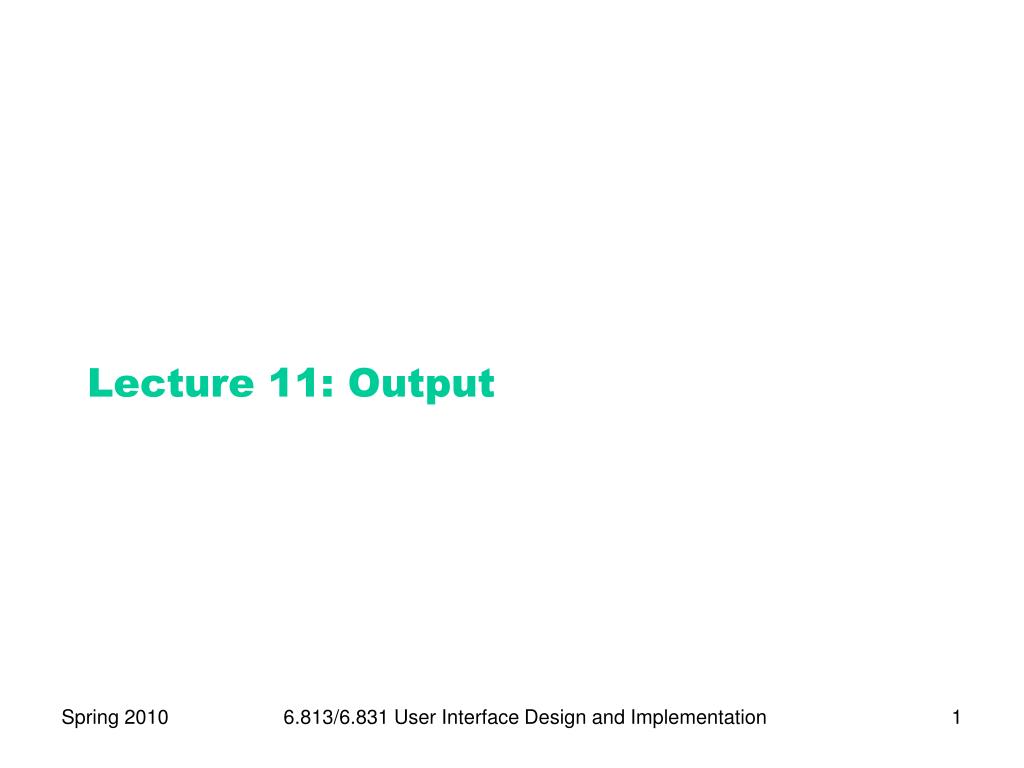 Lecture 11: Output

Spring 2010

6.813/6.831 User Interface Design and Implementation

1